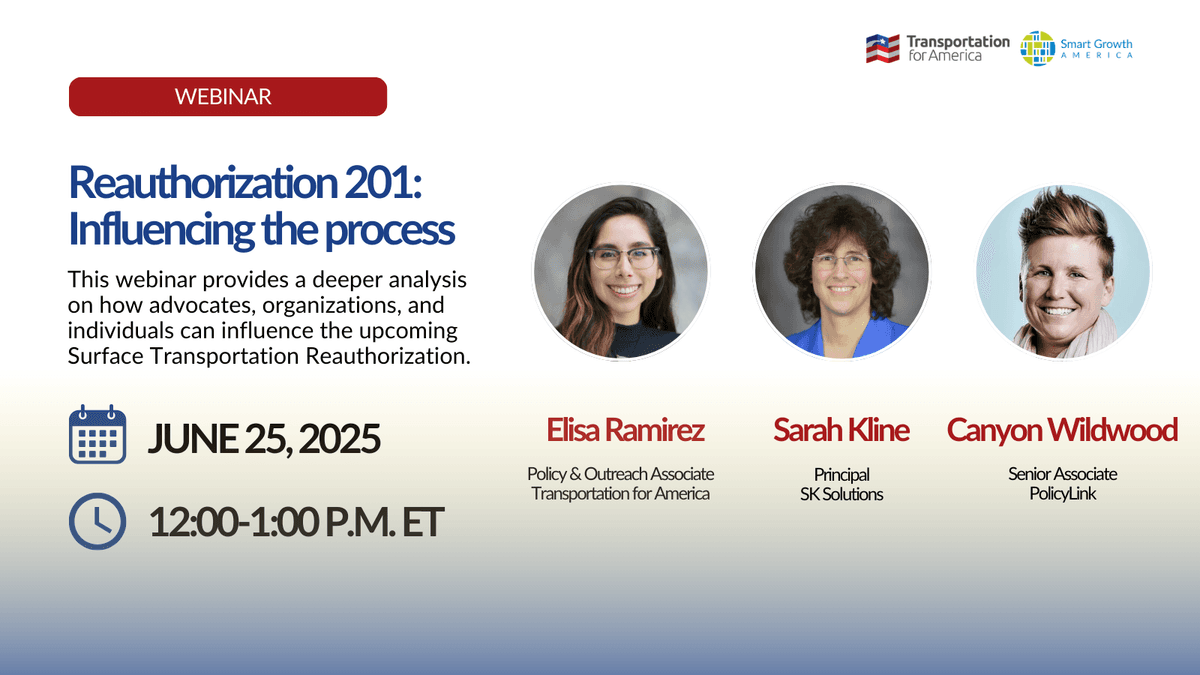 Transportation for America

Smart Growth AMERICA

WEBINAR

Reauthorization 201: Influencing the process

This webinar provides a deeper analysis on how advocates, organizations, and individuals can influence the upcoming Surface Transportation Reauthorization.

JUNE 25, 2025

12:00-1:00 P.M. ET

Elisa Ramirez

Policy & Outreach Associate
Transportation for America

Sarah Kline

Principal
SK Solutions

Canyon Wildwood

Senior Associate
PolicyLink